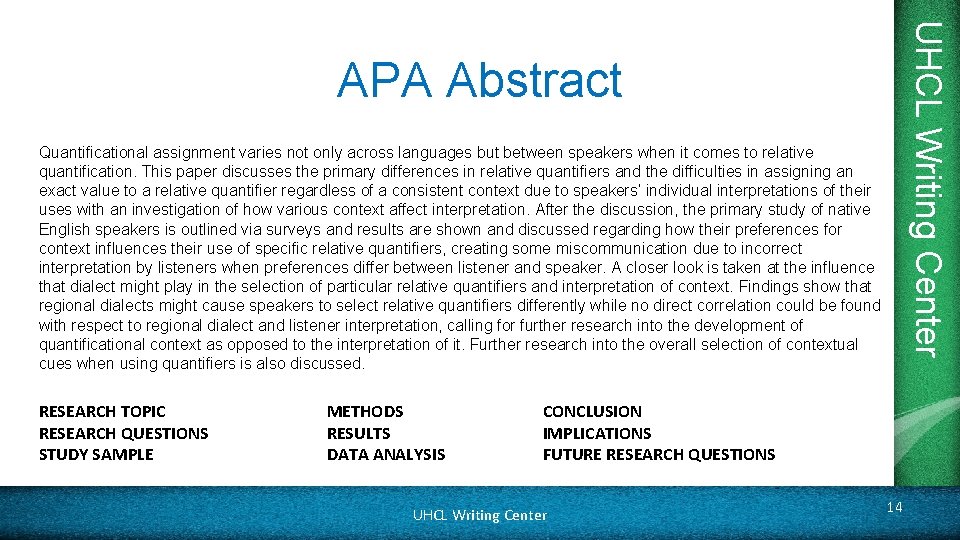 APA Abstract

Quantificational assignment varies not only across languages but between speakers when it comes to relative quantification. This paper discusses the primary differences in relative quantifiers and the difficulties in assigning an exact value to a relative quantifier regardless of a consistent context due to speakers' individual interpretations of their uses with an investigation of how various context affect interpretation. After the discussion, the primary study of native English speakers is outlined via surveys and results are shown and discussed regarding how their preferences for context influences their use of specific relative quantifiers, creating some miscommunication due to incorrect interpretation by listeners when preferences differ between listener and speaker. A closer look is taken at the influence that dialect might play in the selection of particular relative quantifiers and interpretation of context. Findings show that regional dialects might cause speakers to select relative quantifiers differently while no direct correlation could be found with respect to regional dialect and listener interpretation, calling for further research into the development of quantificational context as opposed to the interpretation of it. Further research into the overall selection of contextual cues when using quantifiers is also discussed.

RESEARCH TOPIC
RESEARCH QUESTIONS
STUDY SAMPLE

METHODS
RESULTS
DATA ANALYSIS

CONCLUSION
IMPLICATIONS
FUTURE RESEARCH QUESTIONS

UHCL Writing Center

UHCL Writing Center

14